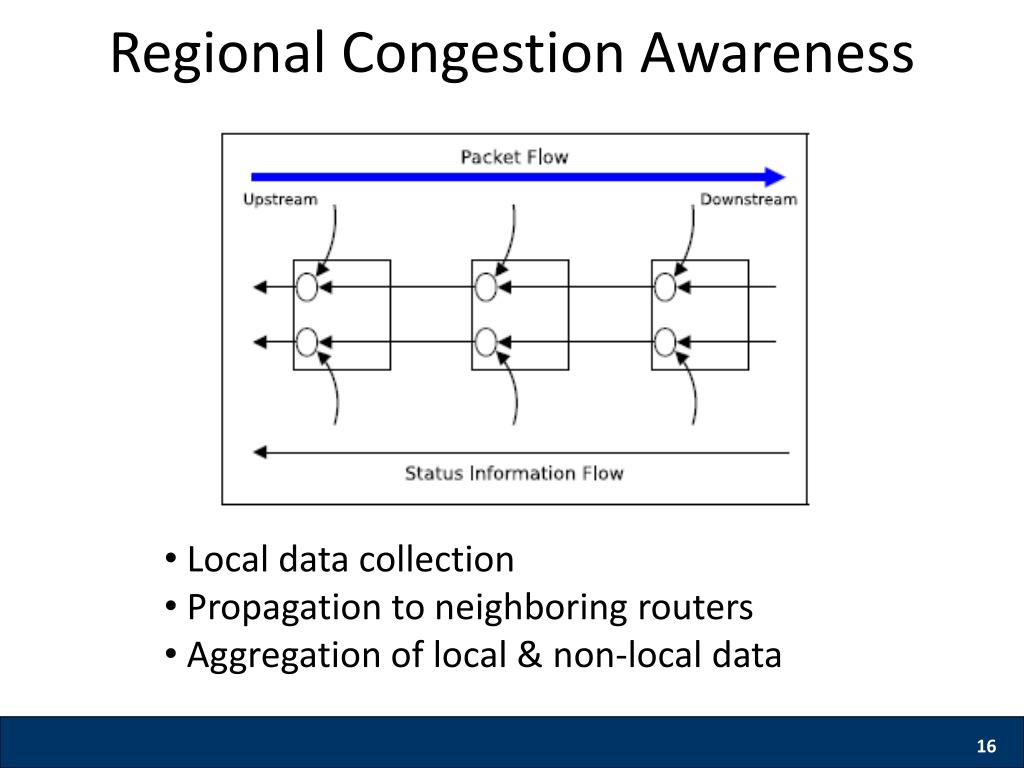 Regional Congestion Awareness

Packet Flow

Upstream

Downstream

Status Information Flow

• Local data collection
• Propagation to neighboring routers
• Aggregation of local & non-local data

16